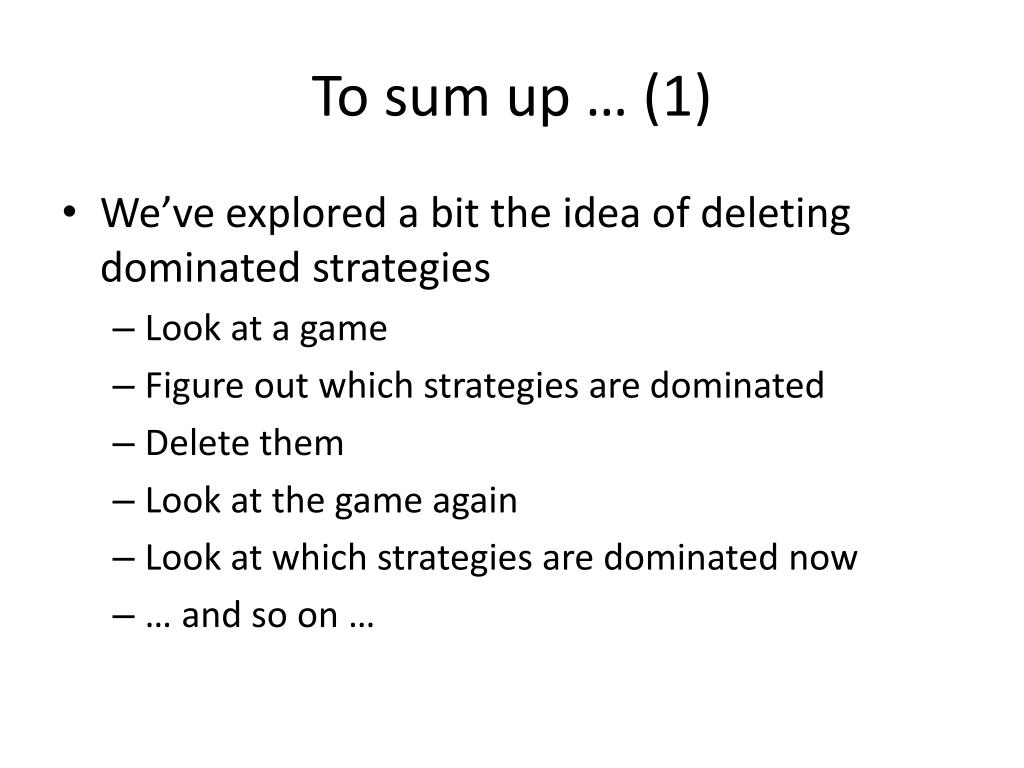 To sum up … (1)

• We’ve explored a bit the idea of deleting dominated strategies
– Look at a game
– Figure out which strategies are dominated
– Delete them
– Look at the game again
– Look at which strategies are dominated now
– … and so on …